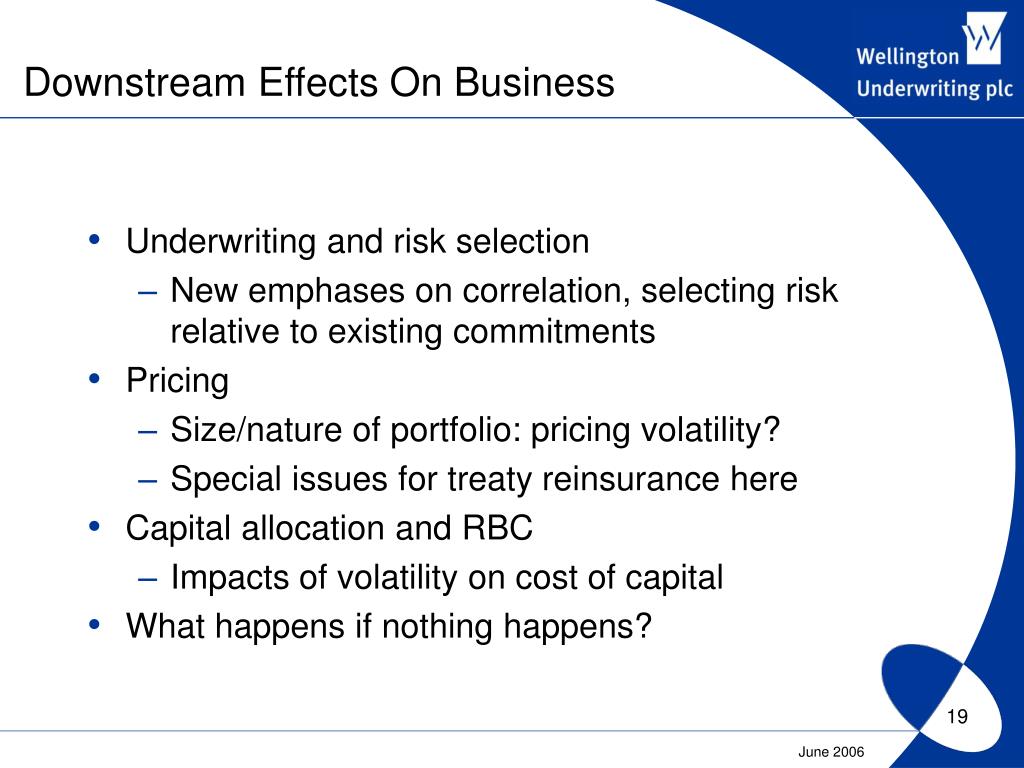 Downstream Effects On Business

Wellington Underwriting plc

• Underwriting and risk selection
– New emphases on correlation, selecting risk relative to existing commitments
• Pricing
– Size/nature of portfolio: pricing volatility?
– Special issues for treaty reinsurance here
• Capital allocation and RBC
– Impacts of volatility on cost of capital
• What happens if nothing happens?

19

June 2006